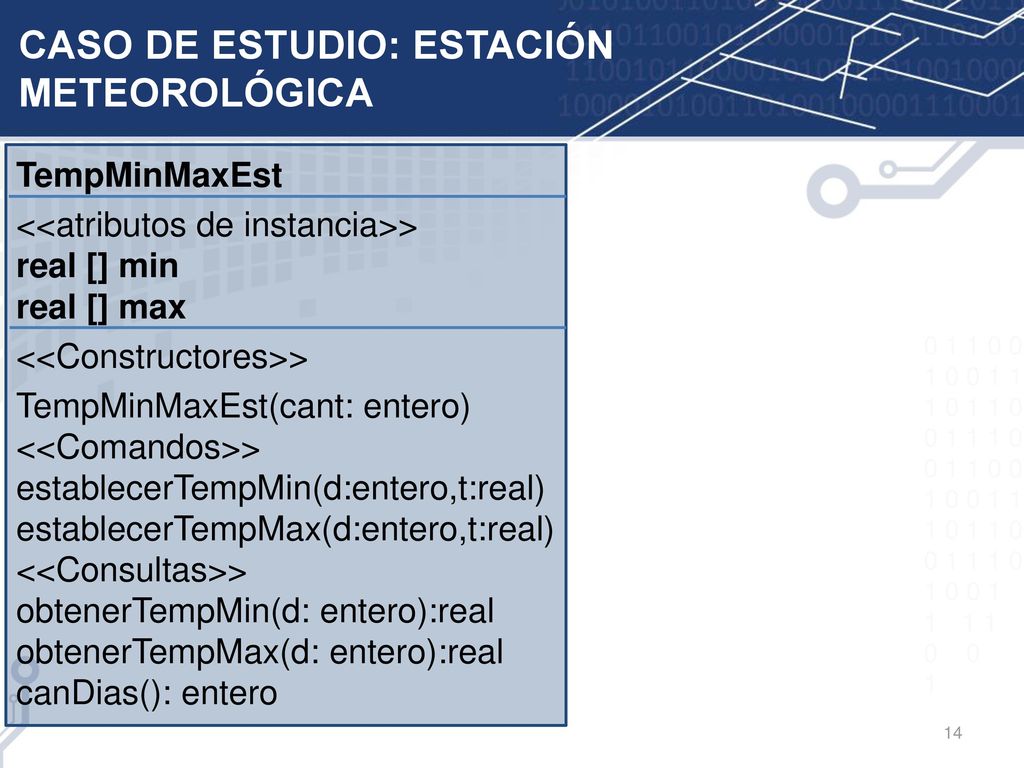 CASO DE ESTUDIO: ESTACIÓN METEOROLÓGICA

TempMinMaxEst

<<atributos de instancia>>
real [] min
real [] max

<<Constructores>>
TempMinMaxEst(cant: entero)
<<Comandos>>
establecerTempMin(d:entero,t:real)
establecerTempMax(d:entero,t:real)
<<Consultas>>
obtenerTempMin(d: entero):real
obtenerTempMax(d: entero):real
canDias(): entero

14